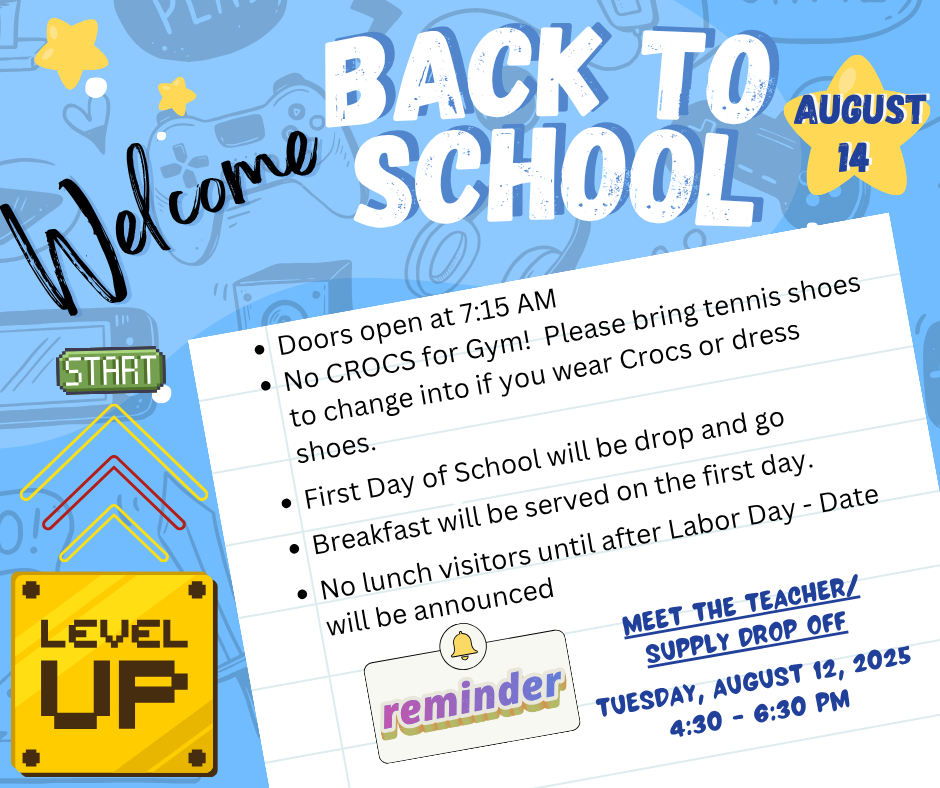 Welcome

BACK TO SCHOOL

AUGUST 14

START

LEVEL UP

- Doors open at 7:15 AM
- No CROCS for Gym! Please bring tennis shoes to change into if you wear Crocs or dress shoes.
- First Day of School will be drop and go
- Breakfast will be served on the first day.
- No lunch visitors until after Labor Day - Date will be announced

reminder

MEET THE TEACHER/ SUPPLY DROP OFF

TUESDAY, AUGUST 12, 2025
4:30 - 6:30 PM